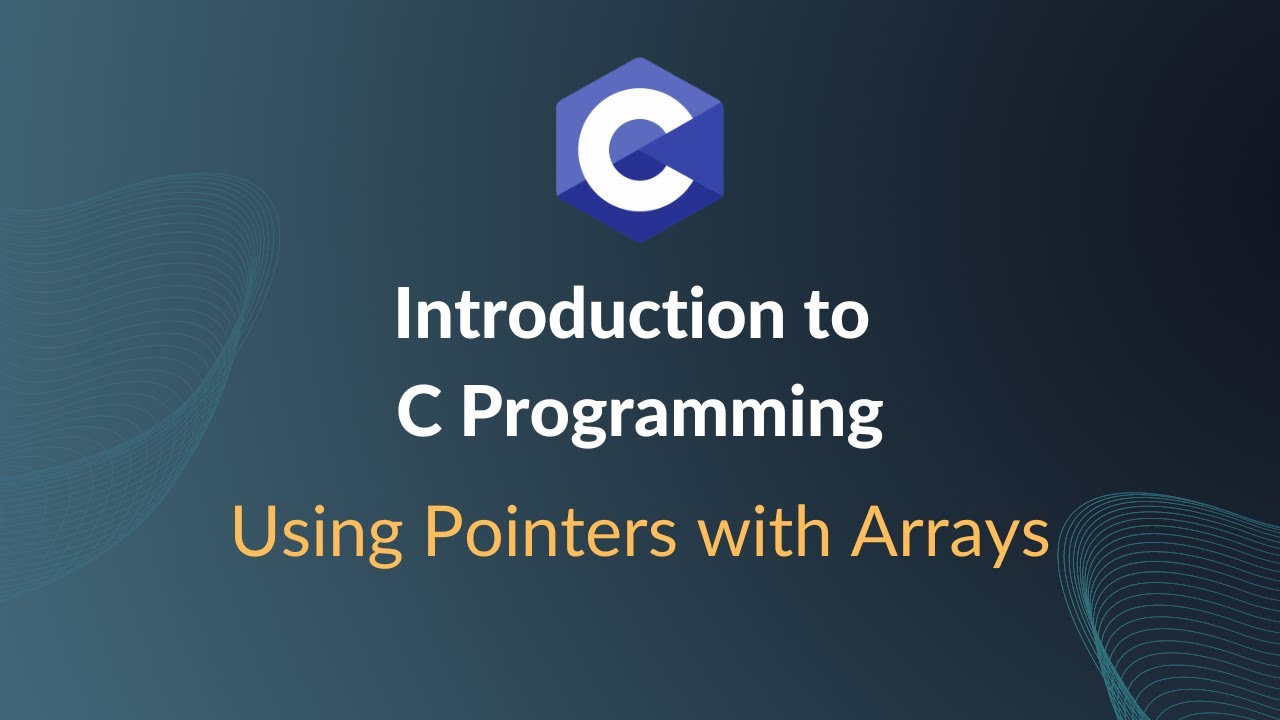 C

Introduction to
C Programming

Using Pointers with Arrays